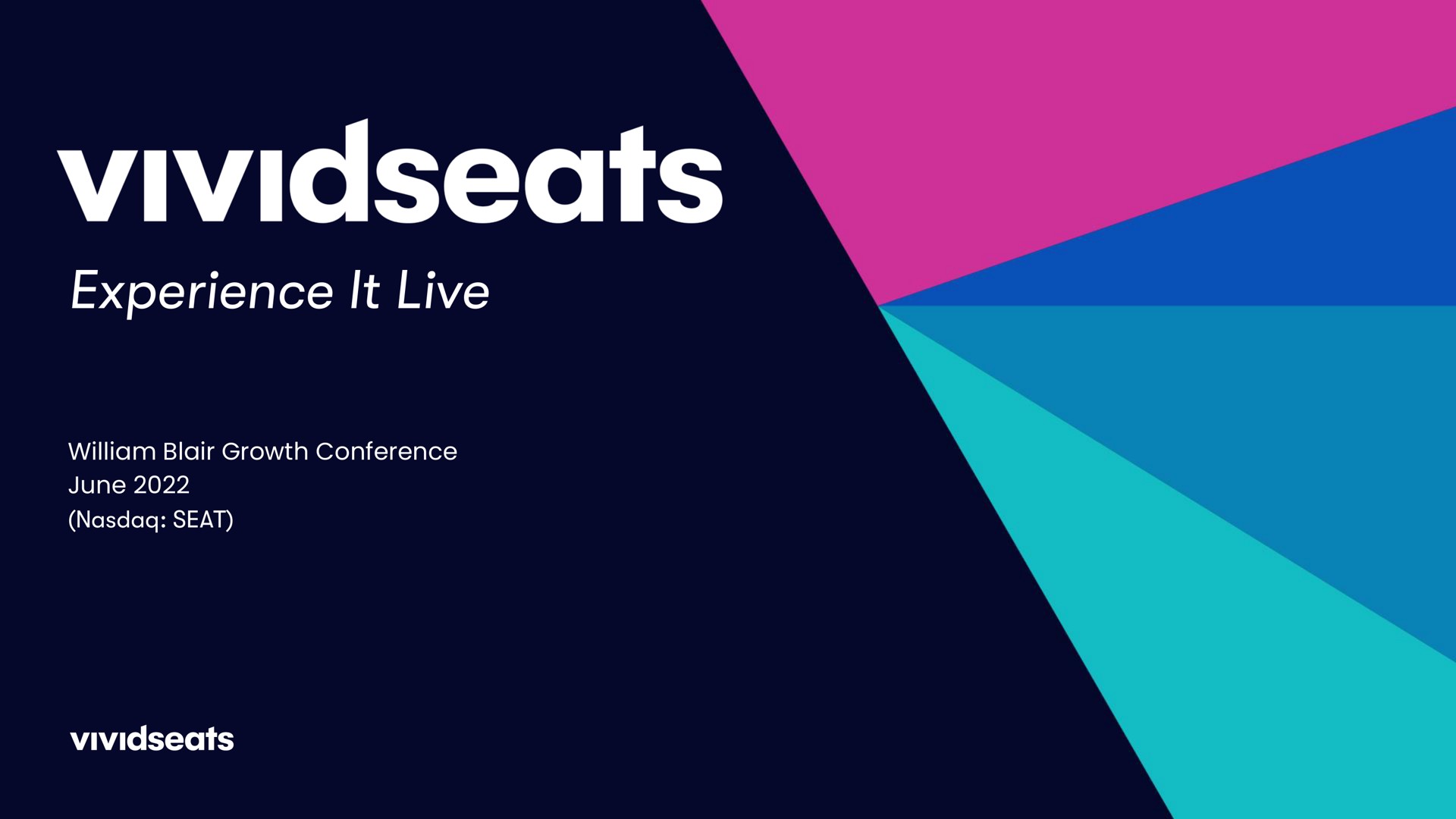 vividseats

Experience It Live

William Blair Growth Conference
June 2022
(Nasdaq: SEAT)

vividseats